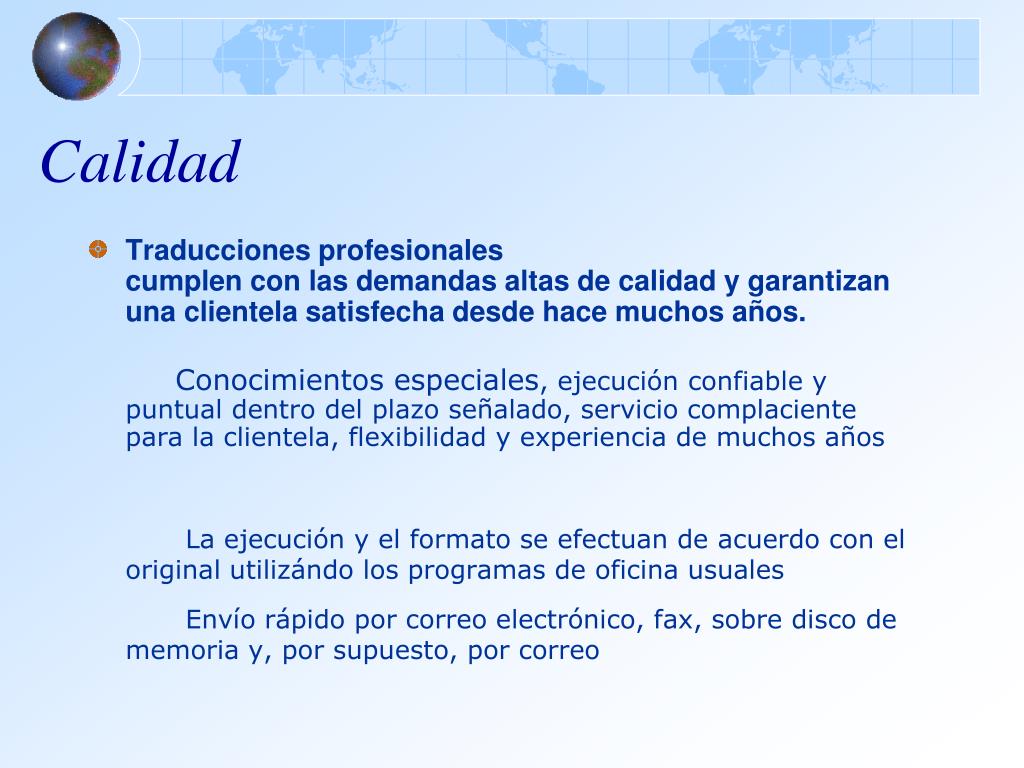 Calidad

Traducciones profesionales
cumplen con las demandas altas de calidad y garantizan una clientela satisfecha desde hace muchos años.

Conocimientos especiales, ejecución confiable y puntual dentro del plazo señalado, servicio complaciente para la clientela, flexibilidad y experiencia de muchos años

La ejecución y el formato se efectuan de acuerdo con el original utilizándo los programas de oficina usuales

Envío rápido por correo electrónico, fax, sobre disco de memoria y, por supuesto, por correo